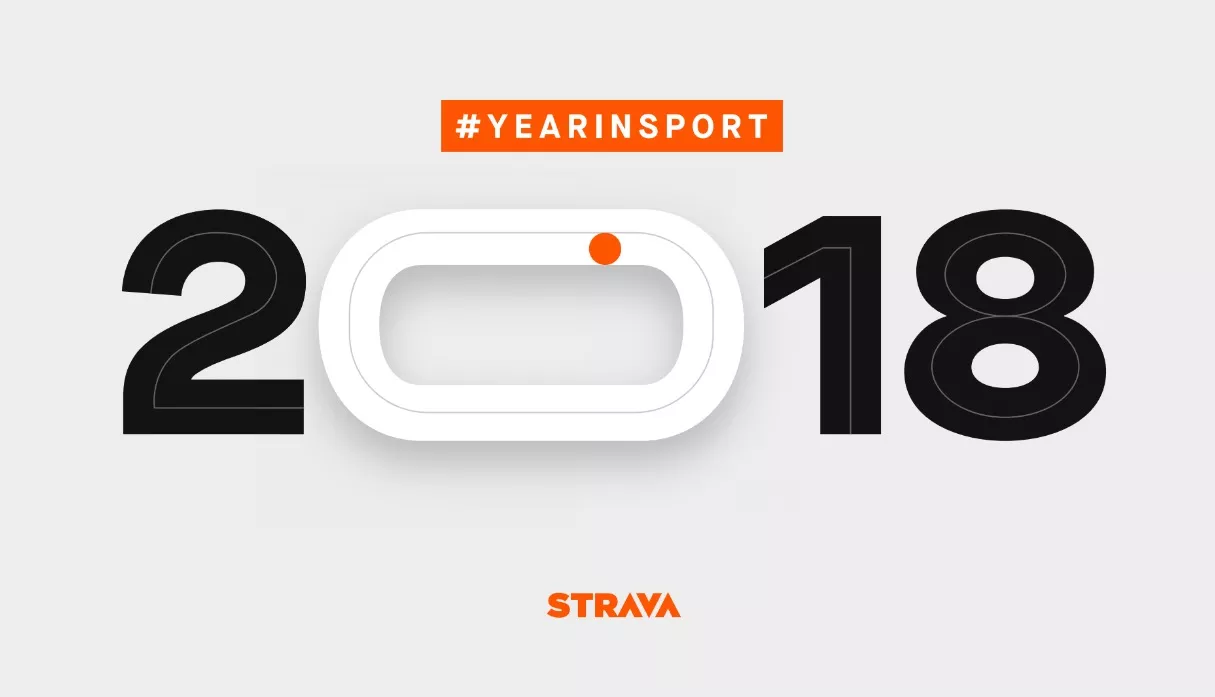 #YEARINSPORT

2018

STRAVA